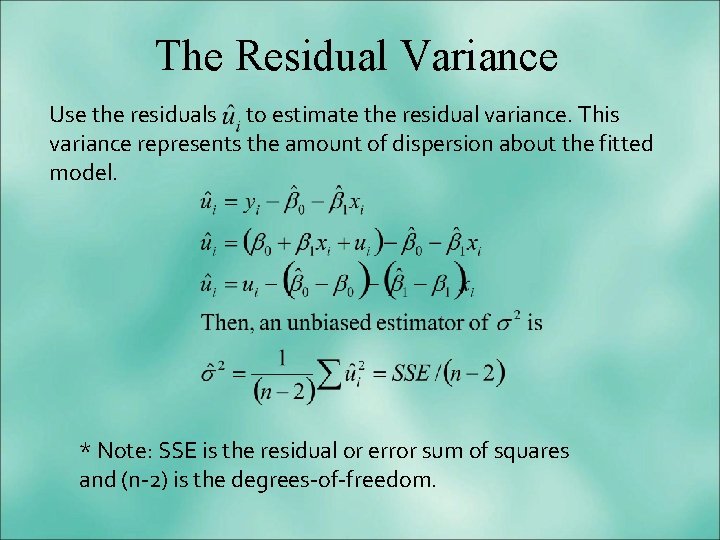 The Residual Variance

Use the residuals $\hat{u}_i$ to estimate the residual variance. This variance represents the amount of dispersion about the fitted model.

$\hat{u}_i = y_i - \hat{\beta}_0 - \hat{\beta}_1 x_i$

$\hat{u}_i = (\beta_0 + \beta_1 x_i + u_i) - \hat{\beta}_0 - \hat{\beta}_1 x_i$

$\hat{u}_i = u_i - (\hat{\beta}_0 - \beta_0) - (\hat{\beta}_1 - \beta_1) x_i$

Then, an unbiased estimator of $\sigma^2$ is

$\hat{\sigma}^2 = \frac{1}{(n-2)} \sum \hat{u}_i^2 = SSE/(n-2)$

* Note: SSE is the residual or error sum of squares and (n-2) is the degrees-of-freedom.